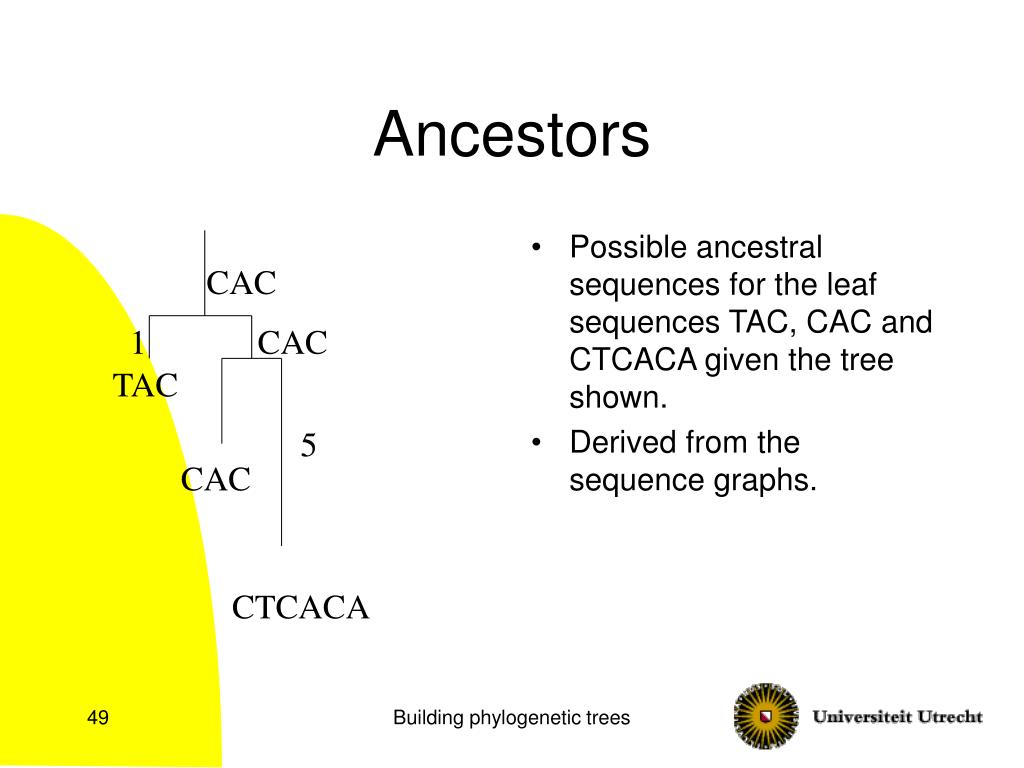 Ancestors

CAC

1

CAC

TAC

5

CAC

CTCACA

• Possible ancestral sequences for the leaf sequences TAC, CAC and CTCACA given the tree shown.

• Derived from the sequence graphs.

49

Building phylogenetic trees

Universiteit Utrecht